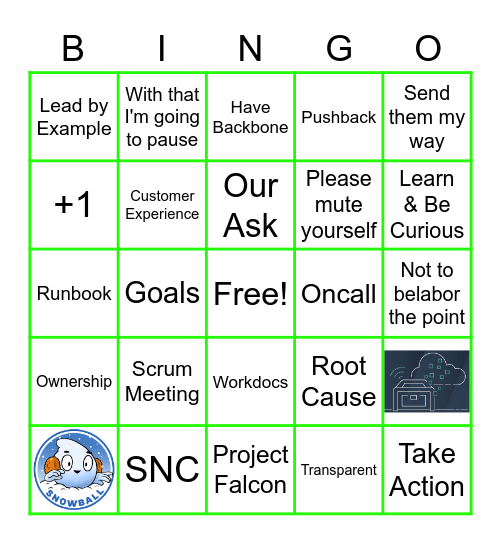 | B | I | N | G | O |
|---|---|---|---|---|
| Lead by Example | With that I'm going to pause | Have Backbone | Pushback | Send them my way |
| +1 | Customer Experience | Our Ask | Please mute yourself | Learn & Be Curious |
| Runbook | Goals | Free! | Oncall | Not to belabor the point |
| Ownership | Scrum Meeting | Workdocs | Root Cause | |
| SNOWBALL | SNC | Project Falcon | Transparent | Take Action |